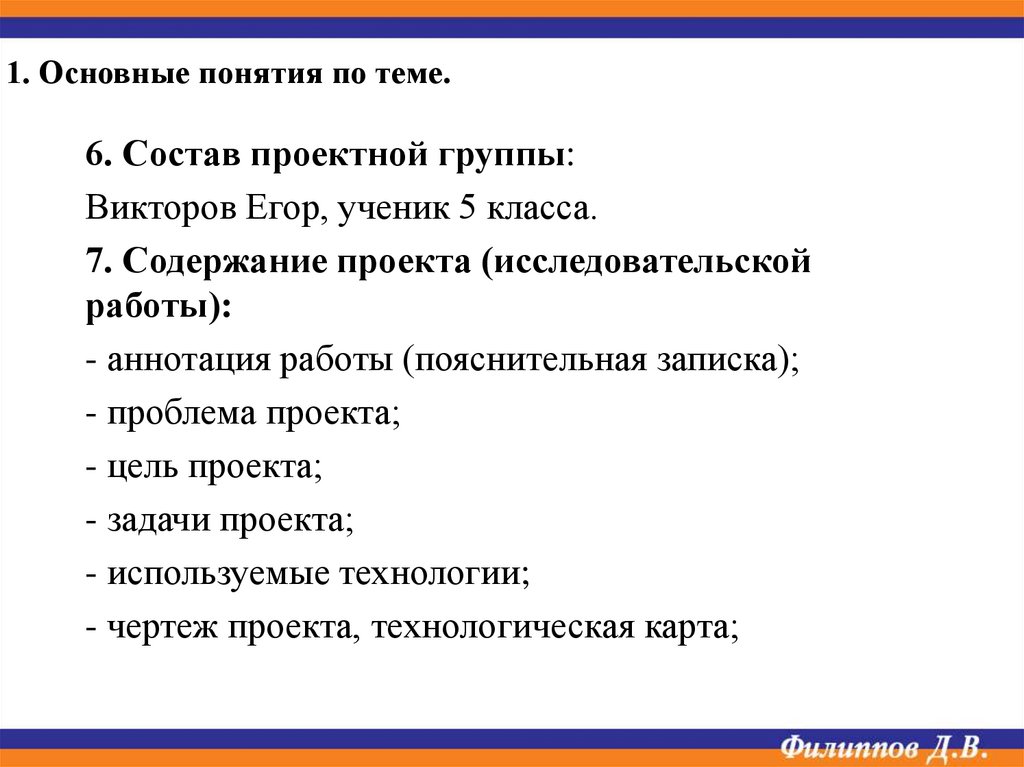 1. Основные понятия по теме.

6. Состав проектной группы:

Викторов Егор, ученик 5 класса.

7. Содержание проекта (исследовательской работы):

- аннотация работы (пояснительная записка);

- проблема проекта;

- цель проекта;

- задачи проекта;

- используемые технологии;

- чертеж проекта, технологическая карта;

Филиппов Д.В.